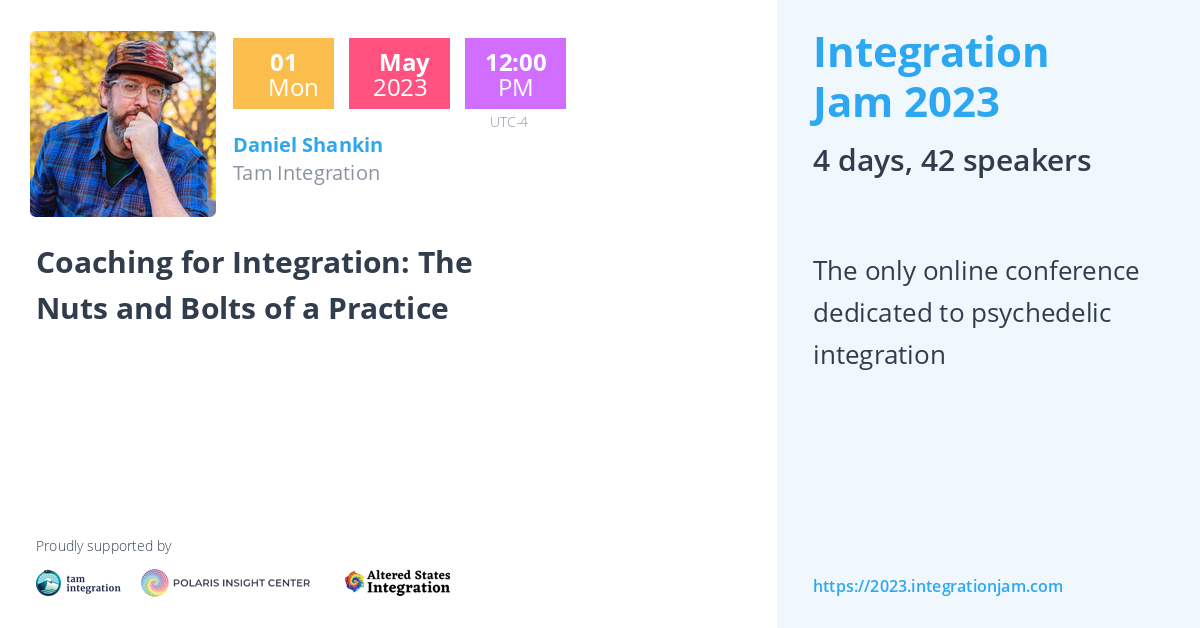 01
Mon

May
2023

12:00
PM

UTC-4

Daniel Shankin
Tam Integration

Coaching for Integration: The Nuts and Bolts of a Practice

Proudly supported by

tam integration

POLARIS INSIGHT CENTER

Altered States Integration

Integration Jam 2023

4 days, 42 speakers

The only online conference dedicated to psychedelic integration

https://2023.integrationjam.com